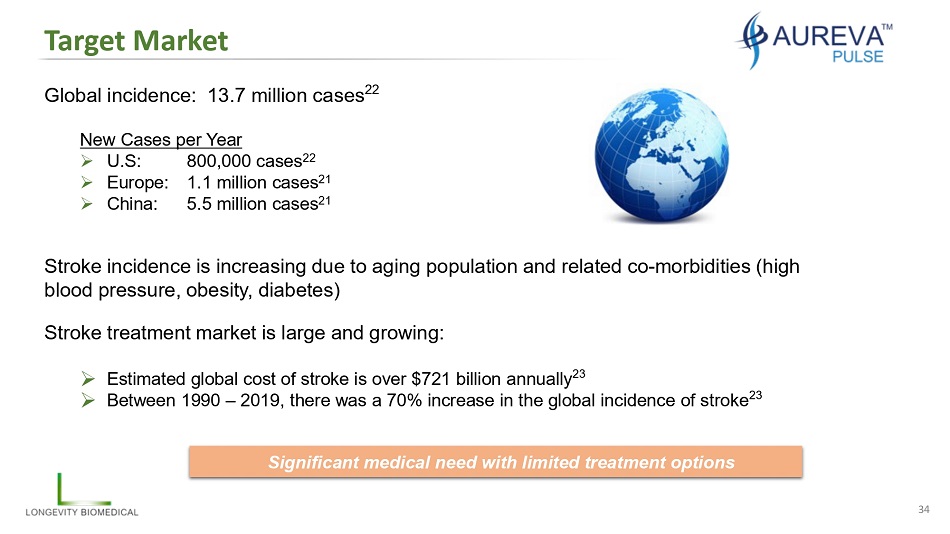 Target Market

AUREVA™ PULSE

Global incidence: 13.7 million cases$^{22}$

New Cases per Year
➢ U.S: 800,000 cases$^{22}$
➢ Europe: 1.1 million cases$^{21}$
➢ China: 5.5 million cases$^{21}$

Stroke incidence is increasing due to aging population and related co-morbidities (high blood pressure, obesity, diabetes)

Stroke treatment market is large and growing:

➢ Estimated global cost of stroke is over \$721 billion annually$^{23}$
➢ Between 1990 – 2019, there was a 70% increase in the global incidence of stroke$^{23}$

Significant medical need with limited treatment options

LONGEVITY BIOMEDICAL

34